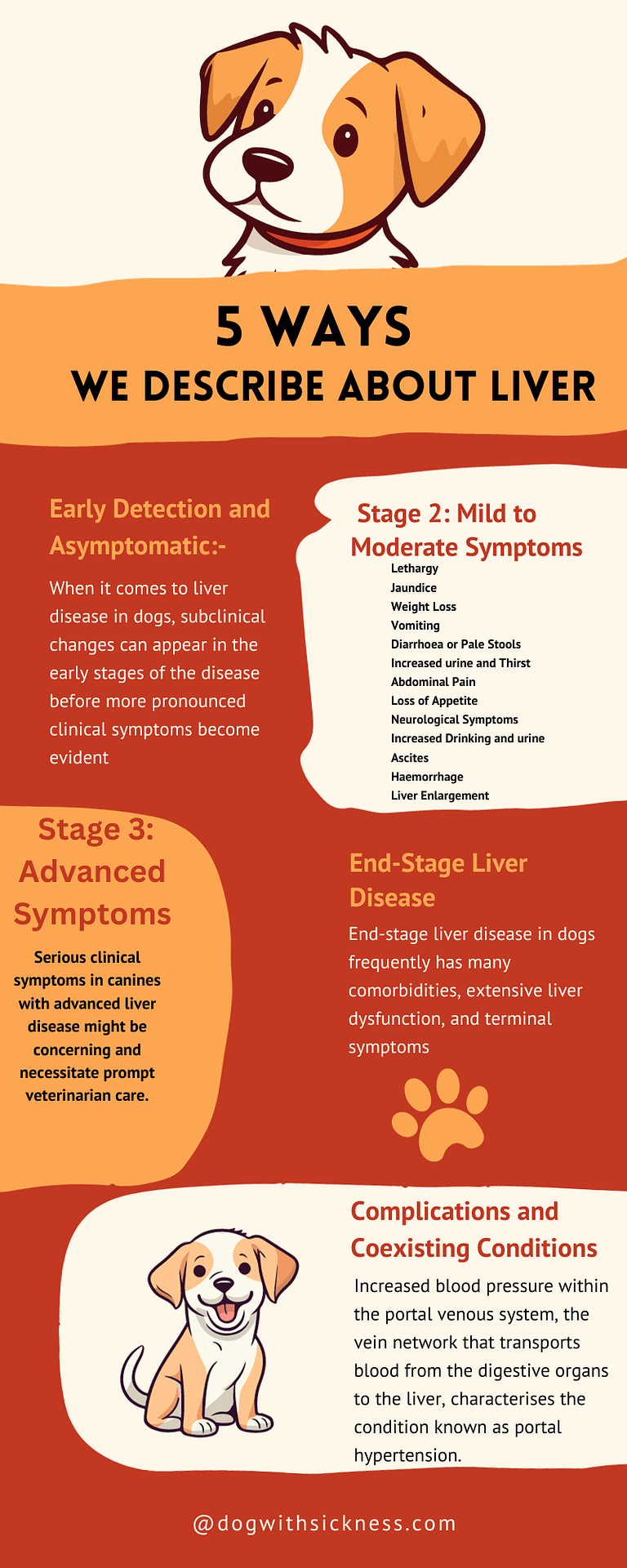 5 WAYS

WE DESCRIBE ABOUT LIVER

Early Detection and Asymptomatic:-

When it comes to liver disease in dogs, subclinical changes can appear in the early stages of the disease before more pronounced clinical symptoms become evident

Stage 2: Mild to Moderate Symptoms

Lethargy
Jaundice
Weight Loss
Vomiting
Diarrhoea or Pale Stools
Increased urine and Thirst
Abdominal Pain
Loss of Appetite
Neurological Symptoms
Increased Drinking and urine
Ascites
Haemorrhage
Liver Enlargement

Stage 3: Advanced Symptoms

Serious clinical symptoms in canines with advanced liver disease might be concerning and necessitate prompt veterinarian care.

End-Stage Liver Disease

End-stage liver disease in dogs frequently has many comorbidities, extensive liver dysfunction, and terminal symptoms

Complications and Coexisting Conditions

Increased blood pressure within the portal venous system, the vein network that transports blood from the digestive organs to the liver, characterises the condition known as portal hypertension.

@dogwithsickness.com